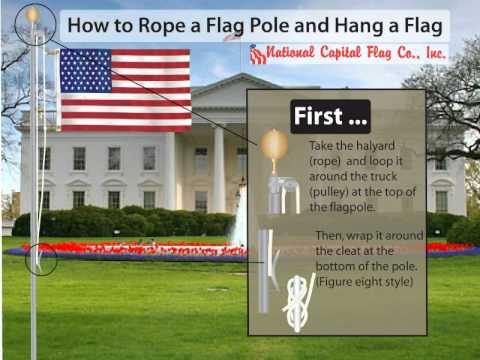 How to Rope a Flag Pole and Hang a Flag

National Capital Flag Co., Inc.

First ...

Take the halyard (rope) and loop it around the truck (pulley) at the top of the flagpole.

Then, wrap it around the cleat at the bottom of the pole. (Figure eight style)